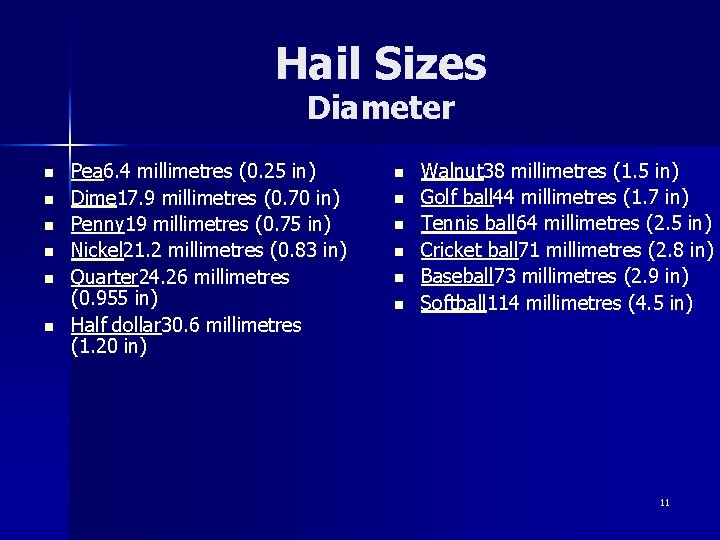 Hail Sizes
Diameter

- Pea6.4 millimetres (0.25 in)
- Dime17.9 millimetres (0.70 in)
- Penny19 millimetres (0.75 in)
- Nickel21.2 millimetres (0.83 in)
- Quarter24.26 millimetres (0.955 in)
- Half dollar30.6 millimetres (1.20 in)

- Walnut38 millimetres (1.5 in)
- Golf ball44 millimetres (1.7 in)
- Tennis ball64 millimetres (2.5 in)
- Cricket ball71 millimetres (2.8 in)
- Baseball73 millimetres (2.9 in)
- Softball114 millimetres (4.5 in)

11